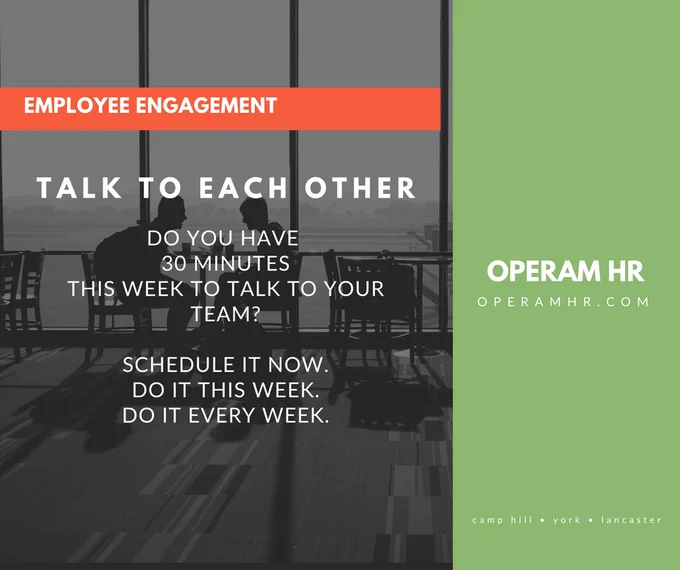 EMPLOYEE ENGAGEMENT

TALK TO EACH OTHER

DO YOU HAVE 30 MINUTES THIS WEEK TO TALK TO YOUR TEAM?

SCHEDULE IT NOW.
DO IT THIS WEEK.
DO IT EVERY WEEK.

OPERAM HR

OPERAMHR.COM

camp hill • york • lancaster